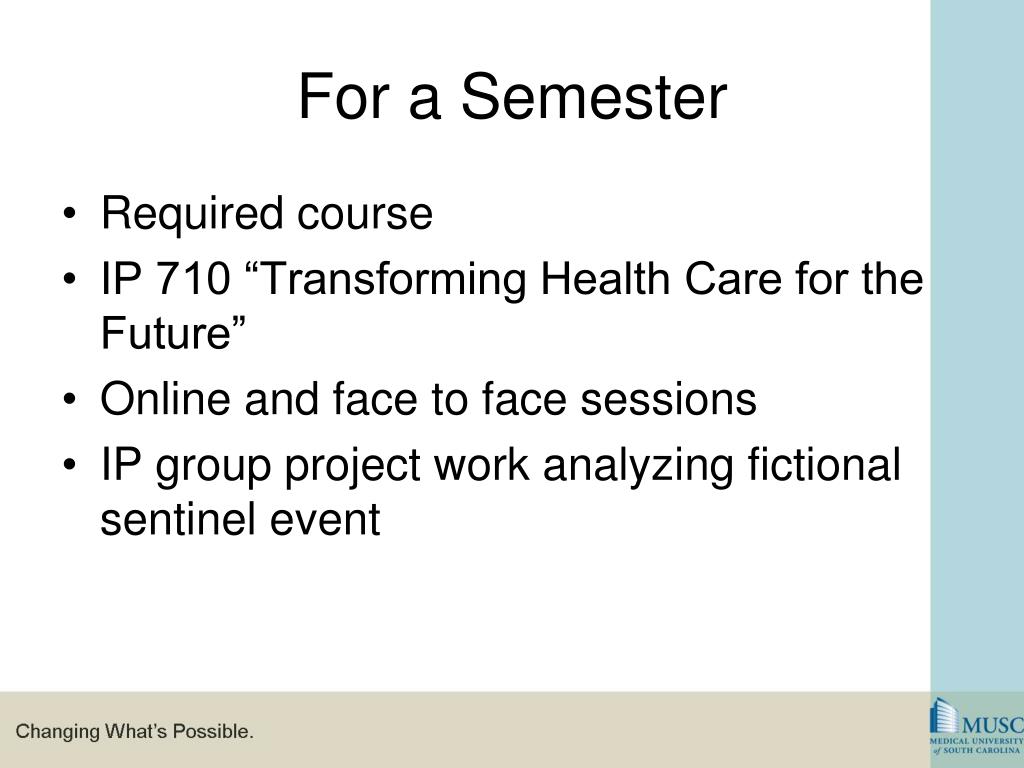 For a Semester

• Required course
• IP 710 “Transforming Health Care for the Future”
• Online and face to face sessions
• IP group project work analyzing fictional sentinel event

Changing What’s Possible.

MUSC
MEDICAL UNIVERSITY of SOUTH CAROLINA